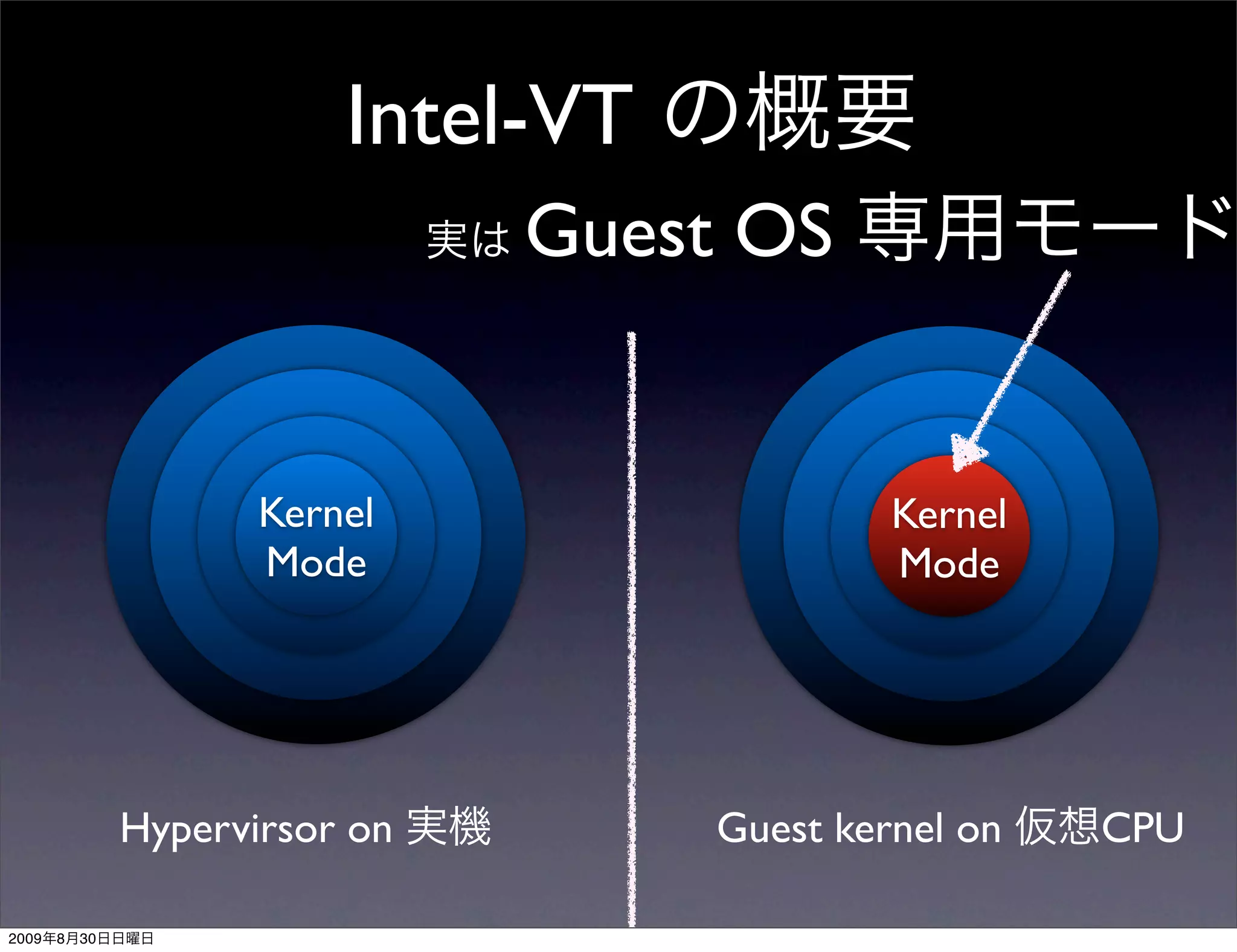 Intel-VT の概要

実は Guest OS 専用モード

Kernel Mode

Kernel Mode

Hypervirsor on 実機

Guest kernel on 仮想CPU

2009年8月30日日曜日